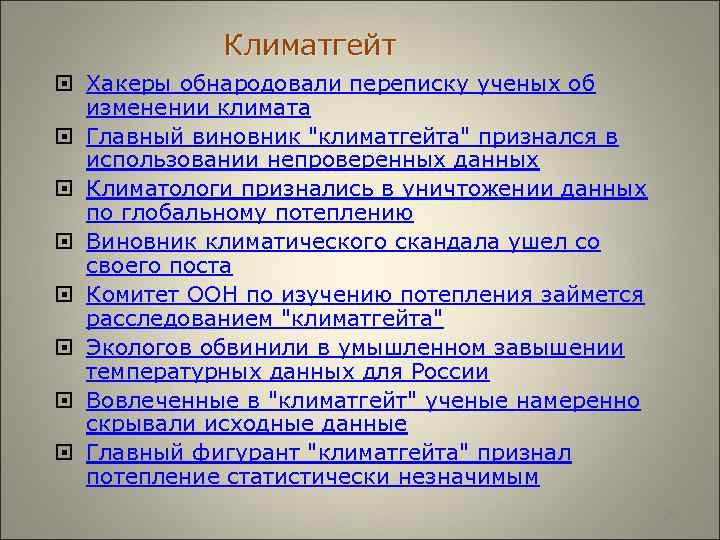 Климатгейт

Хакеры обнародовали переписку ученых об изменении климата

Главный виновник "климатгейта" признался в использовании непроверенных данных

Климатологи признались в уничтожении данных по глобальному потеплению

Виновник климатического скандала ушел со своего поста

Комитет ООН по изучению потепления займется расследованием "климатгейта"

Экологов обвинили в умышленном завышении температурных данных для России

Вовлеченные в "климатгейт" ученые намеренно скрывали исходные данные

Главный фигурант "климатгейта" признал потепление статистически незначимым